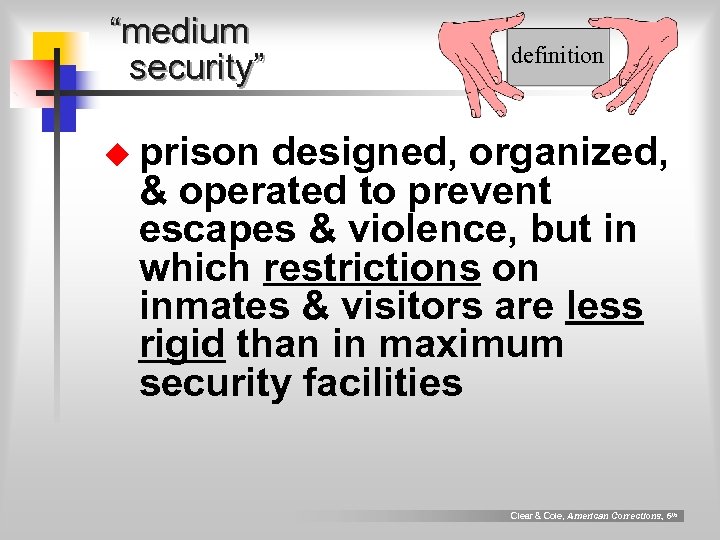 "medium security"

definition

prison designed, organized, & operated to prevent escapes & violence, but in which restrictions on inmates & visitors are less rigid than in maximum security facilities

Clear & Cole, American Corrections, 6th